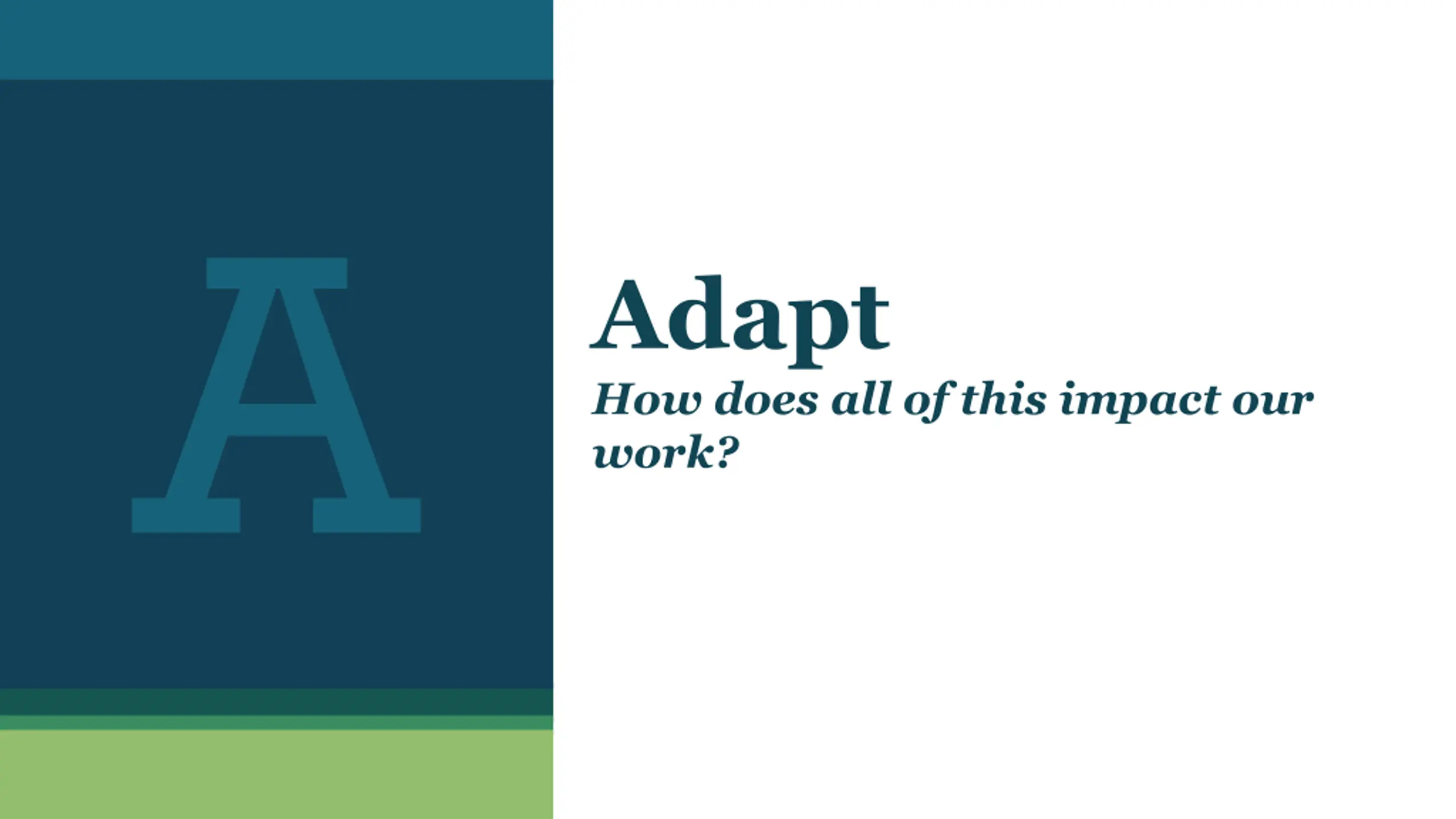 A

Adapt

How does all of this impact our work?